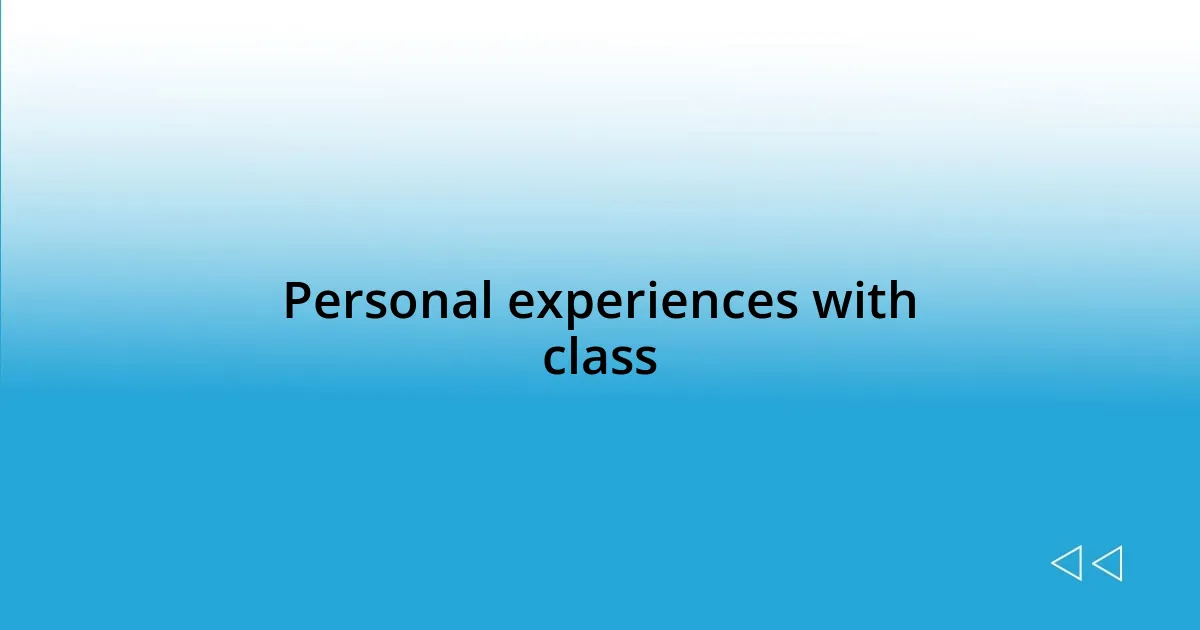 Personal experiences with class